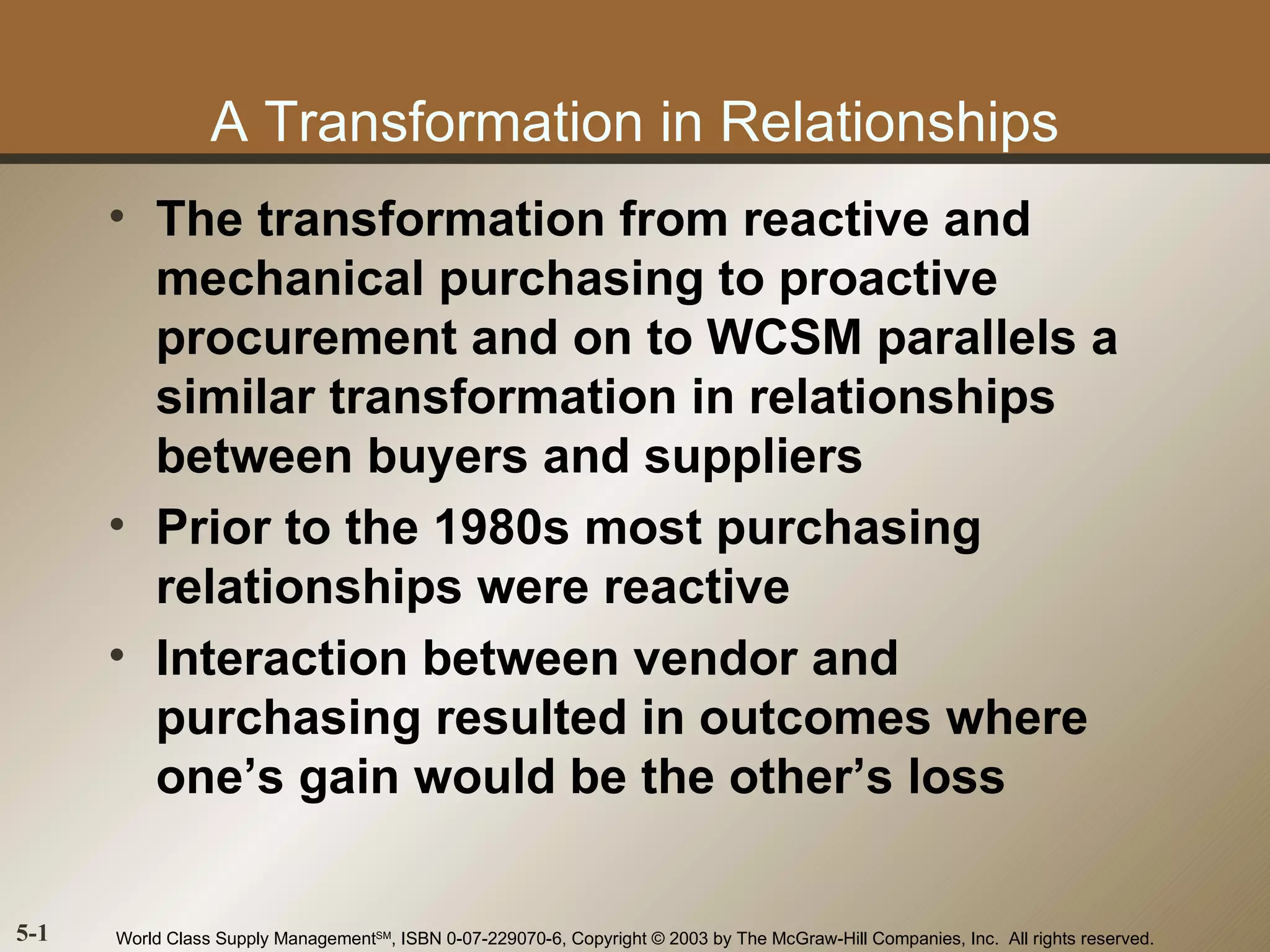 A Transformation in Relationships

• The transformation from reactive and mechanical purchasing to proactive procurement and on to WCSM parallels a similar transformation in relationships between buyers and suppliers

• Prior to the 1980s most purchasing relationships were reactive

• Interaction between vendor and purchasing resulted in outcomes where one's gain would be the other's loss

5-1

World Class Supply Management$^{SM}$, ISBN 0-07-229070-6, Copyright © 2003 by The McGraw-Hill Companies, Inc. All rights reserved.